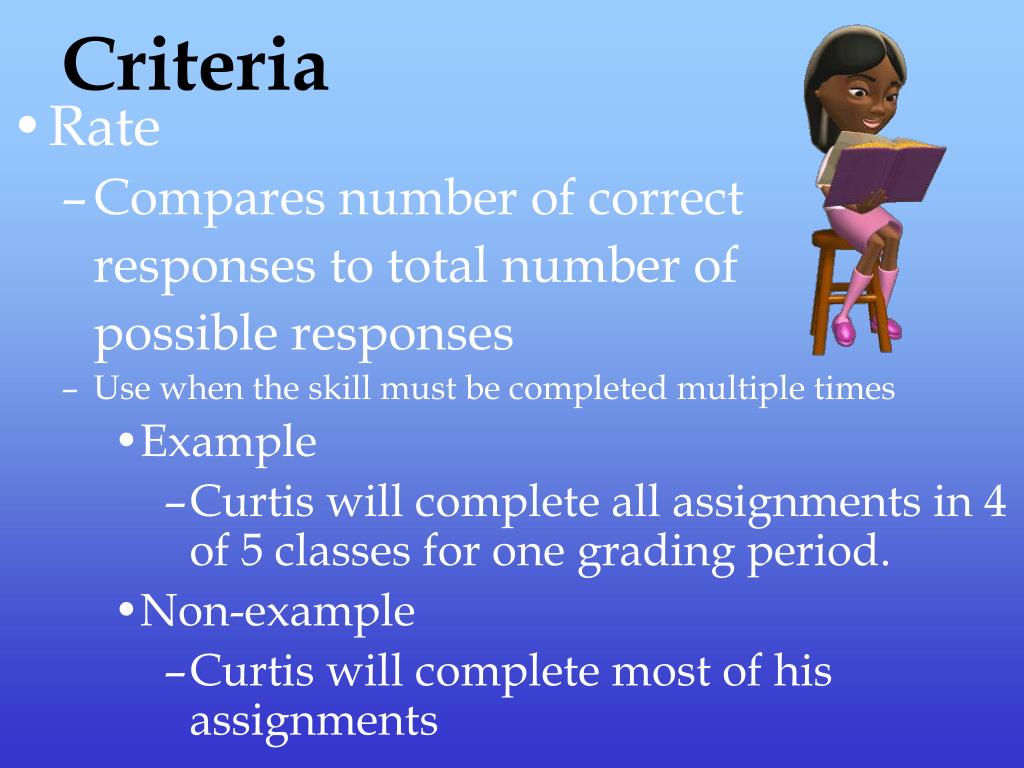 Criteria

• Rate

– Compares number of correct responses to total number of possible responses

– Use when the skill must be completed multiple times

• Example

– Curtis will complete all assignments in 4 of 5 classes for one grading period.

• Non-example

– Curtis will complete most of his assignments